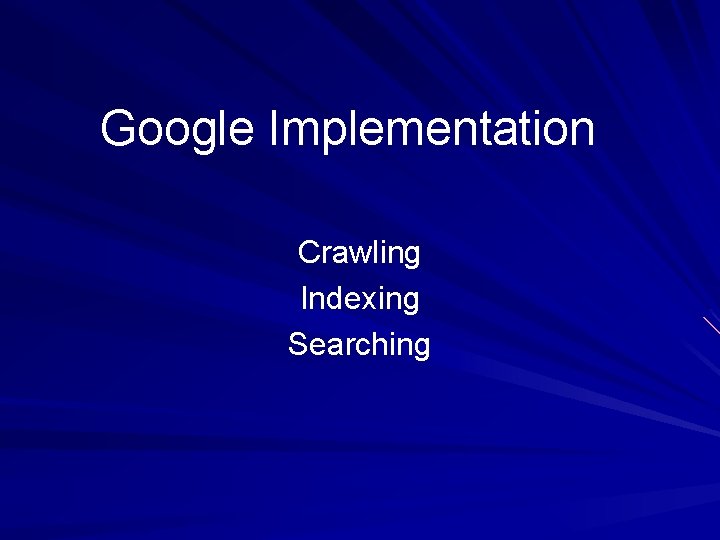 Google Implementation

Crawling
Indexing
Searching